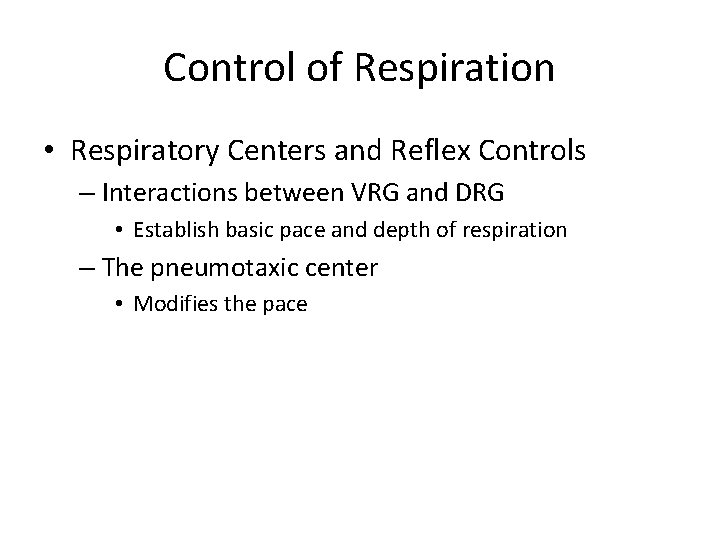 Control of Respiration

• Respiratory Centers and Reflex Controls
– Interactions between VRG and DRG
• Establish basic pace and depth of respiration
– The pneumotaxic center
• Modifies the pace